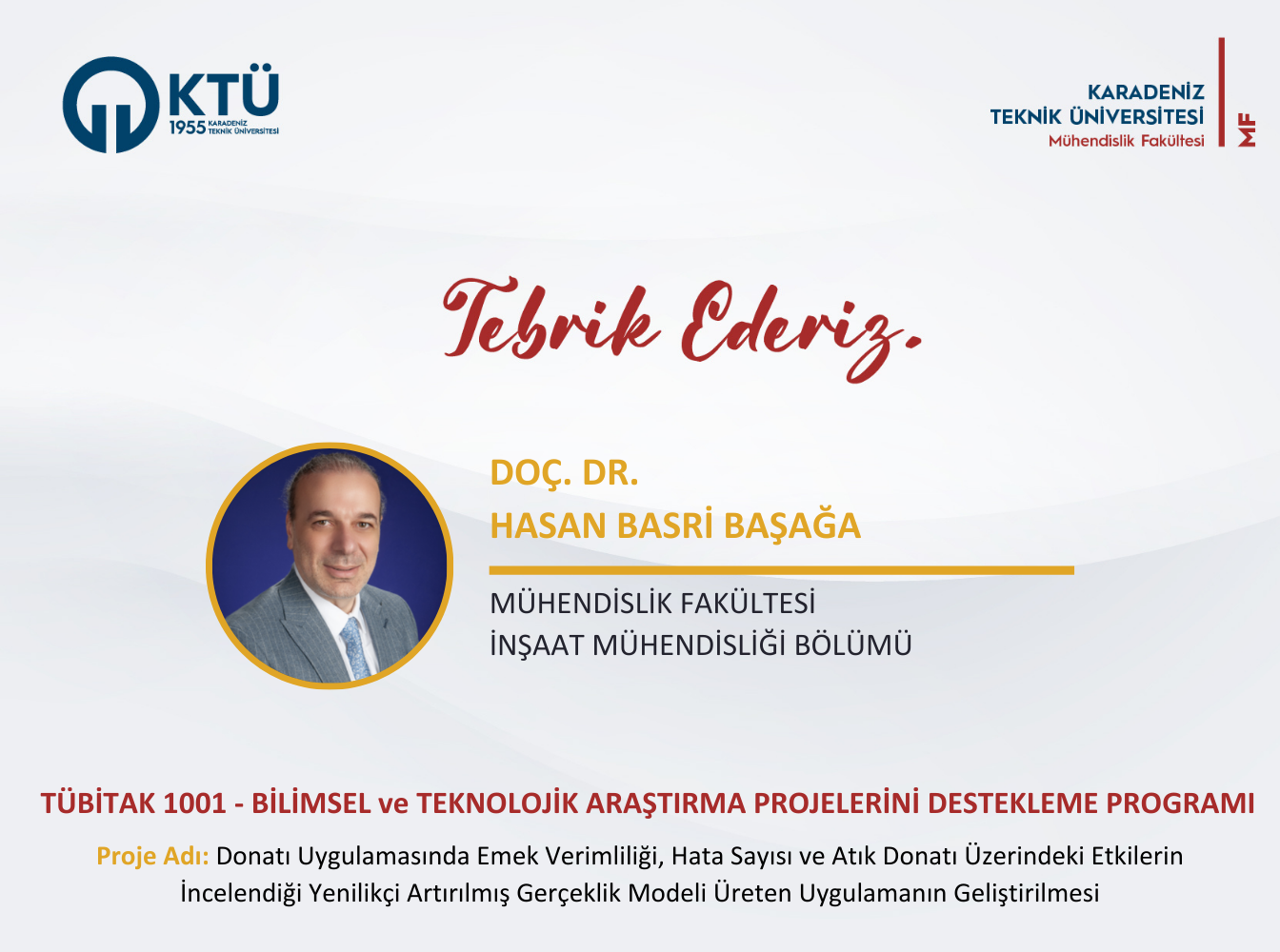 KTÜ
1955 KARADENİZ TEKNİK ÜNİVERSİTESİ

KARADENİZ
TEKNİK ÜNİVERSİTESİ
Mühendislik Fakültesi
MF

Tebrik Ederiz.

DOÇ. DR.
HASAN BASRİ BAŞAĞA

MÜHENDİSLİK FAKÜLTESİ
İNŞAAT MÜHENDİSLİĞİ BÖLÜMÜ

TÜBİTAK 1001 - BİLİMSEL ve TEKNOLOJİK ARAŞTIRMA PROJELERİNİ DESTEKLEME PROGRAMI

Proje Adı: Donatı Uygulamasında Emek Verimliliği, Hata Sayısı ve Atık Donatı Üzerindeki Etkilerin İncelendiği Yenilikçi Artırılmış Gerçeklik Modeli Üreten Uygulamanın Geliştirilmesi